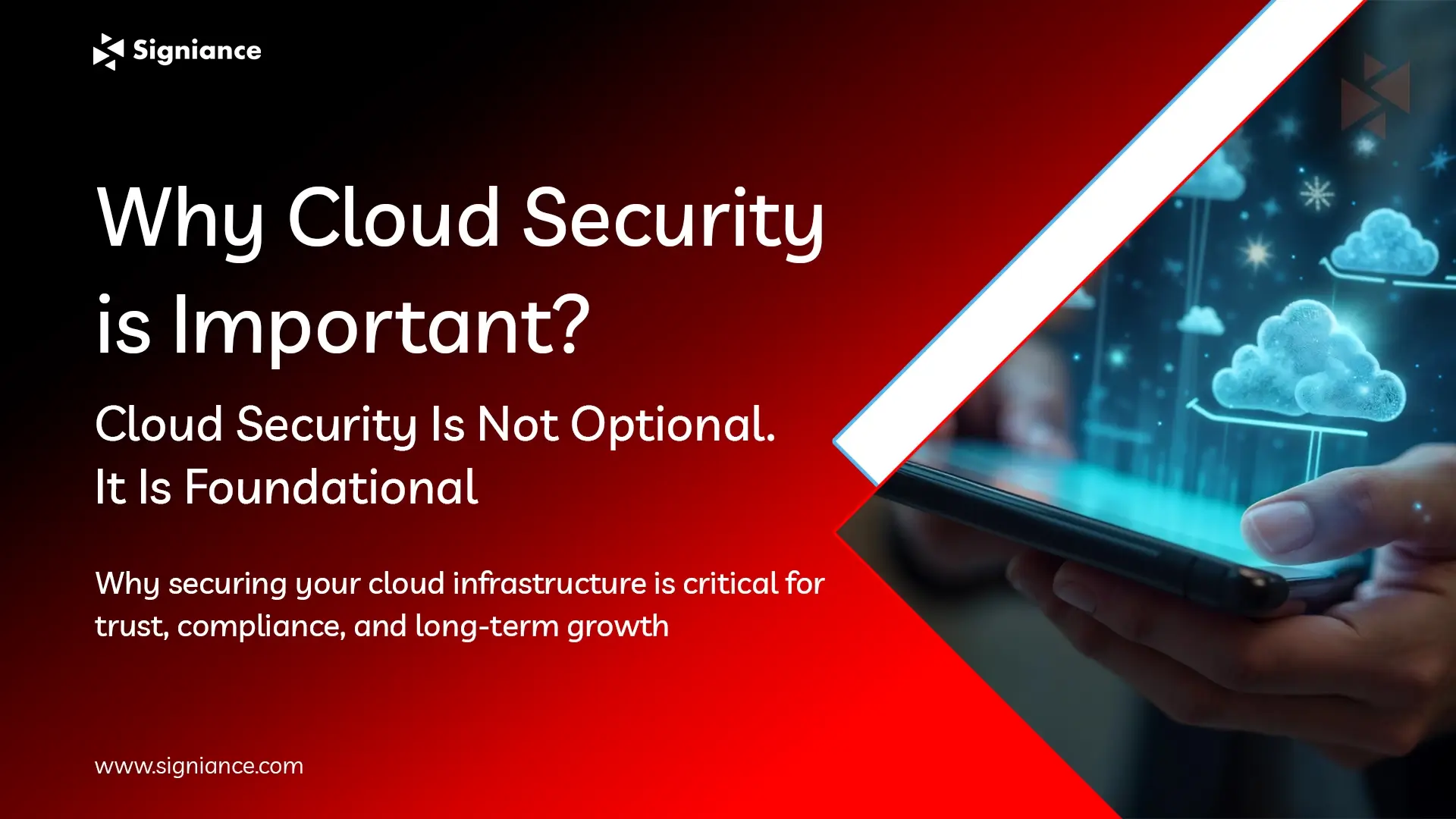 Signiance

Why Cloud Security is Important?

Cloud Security Is Not Optional. It Is Foundational

Why securing your cloud infrastructure is critical for trust, compliance, and long-term growth

www.signiance.com